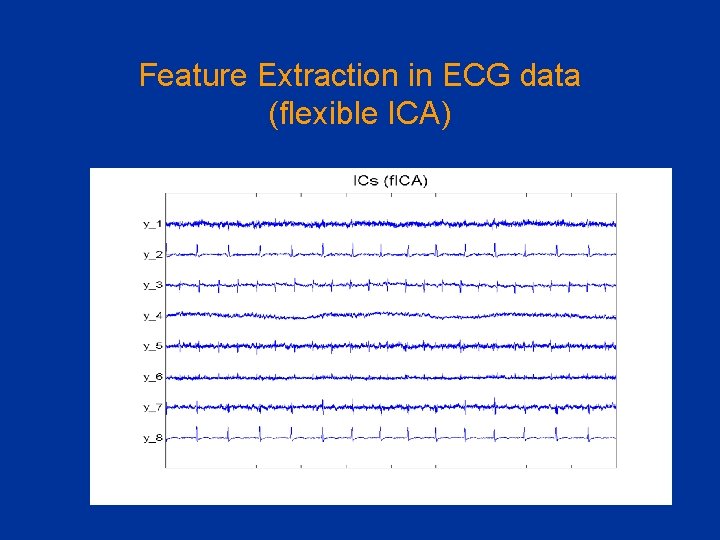 Feature Extraction in ECG data
(flexible ICA)

ICs (fICA)

y_1
y_2
y_3
y_4
y_5
y_6
y_7
y_8